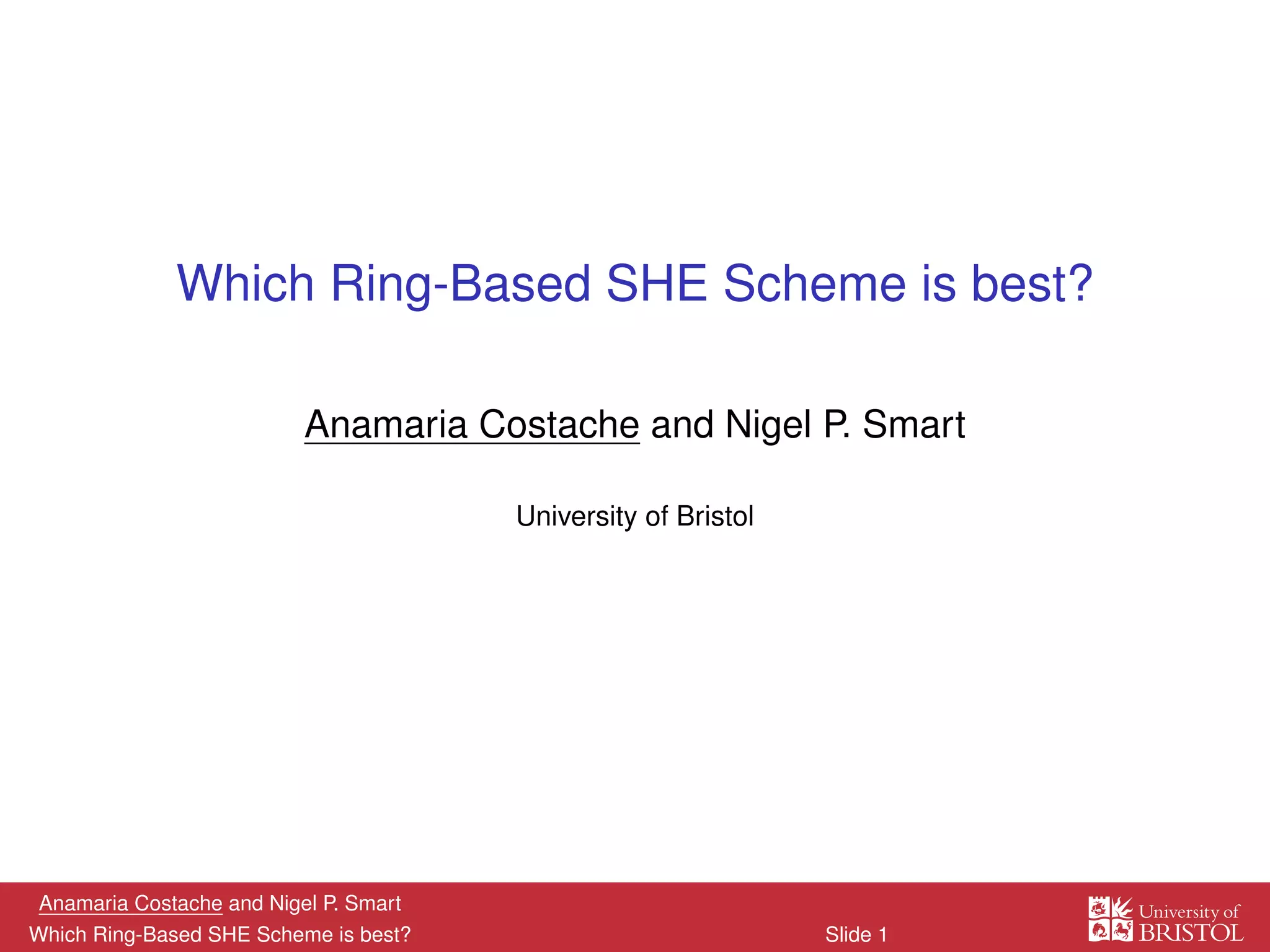 Which Ring-Based SHE Scheme is best?

Anamaria Costache and Nigel P. Smart

University of Bristol

Anamaria Costache and Nigel P. Smart
Which Ring-Based SHE Scheme is best?

Slide 1

University of BRISTOL